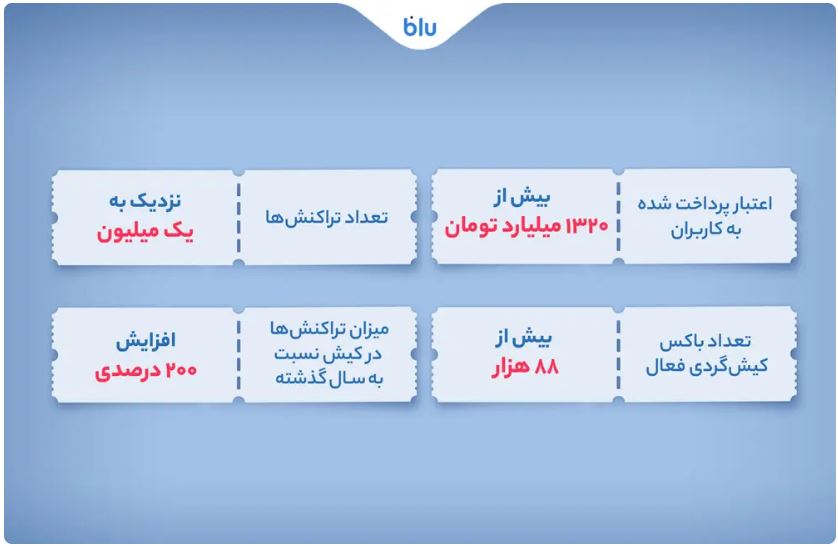 blu

اعتبار پرداخت شده به کاربران

بیش از
۱۳۲۰ میلیارد تومان

تعداد تراکنش‌ها

نزدیک به
یک میلیون

تعداد باکس کیش‌گردی فعال

بیش از
۸۸ هزار

میزان تراکنش‌ها در کیش نسبت به سال گذشته

افزایش
۲۰۰ درصدی